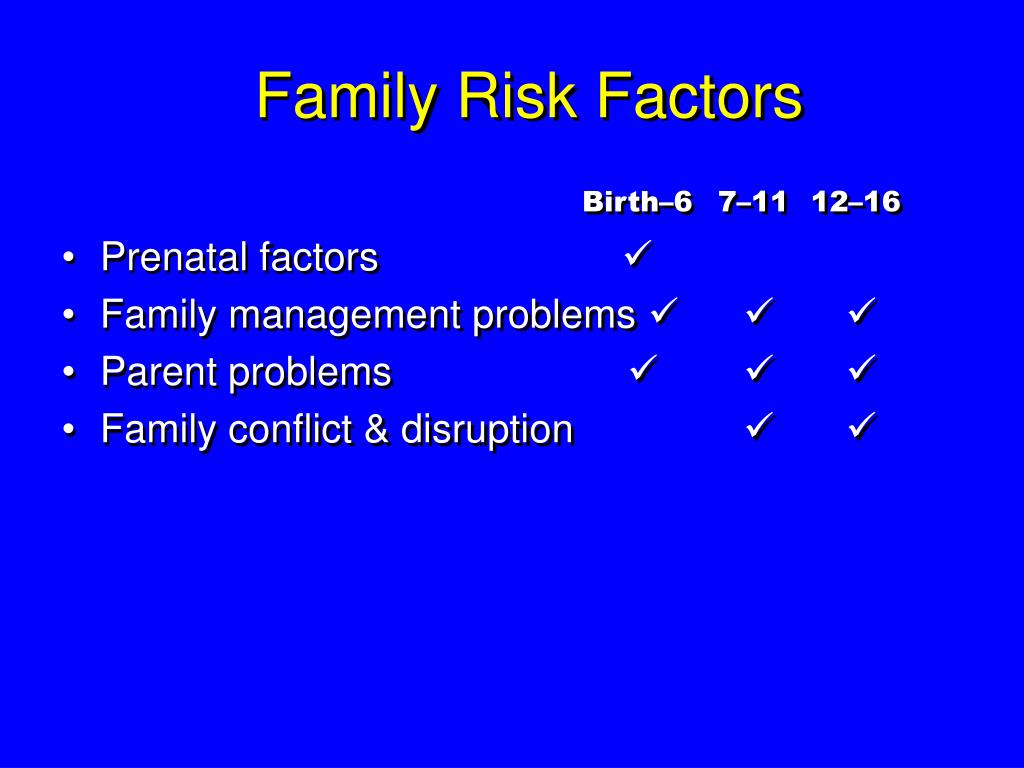 Family Risk Factors

| | Birth–6 | 7–11 | 12–16 |
|---|---|---|---|
| • Prenatal factors | ✓ | | |
| • Family management problems | ✓ | ✓ | ✓ |
| • Parent problems | ✓ | ✓ | ✓ |
| • Family conflict & disruption | | ✓ | ✓ |